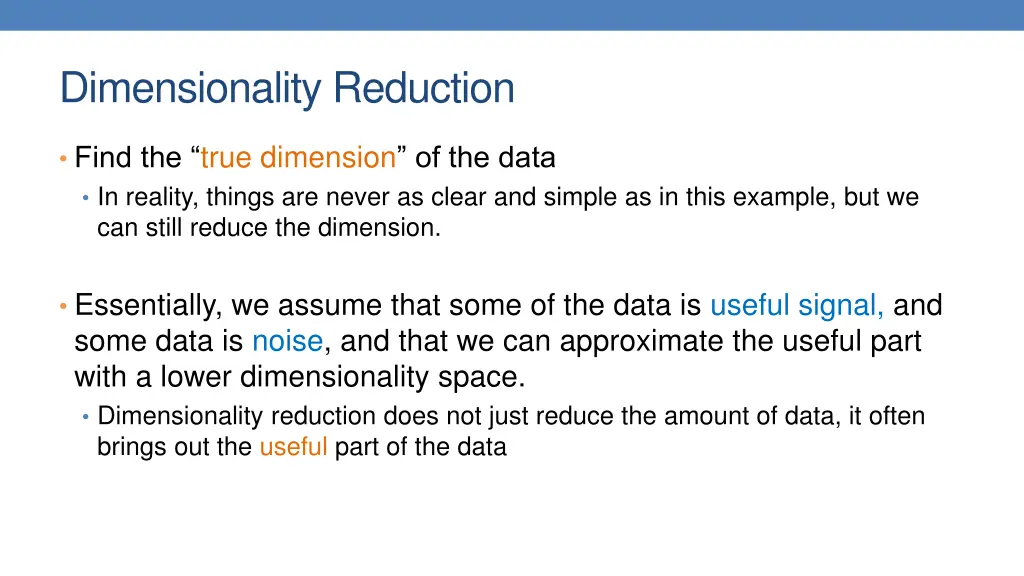 Dimensionality Reduction

• Find the “true dimension” of the data
  • In reality, things are never as clear and simple as in this example, but we can still reduce the dimension.

• Essentially, we assume that some of the data is useful signal, and some data is noise, and that we can approximate the useful part with a lower dimensionality space.
  • Dimensionality reduction does not just reduce the amount of data, it often brings out the useful part of the data